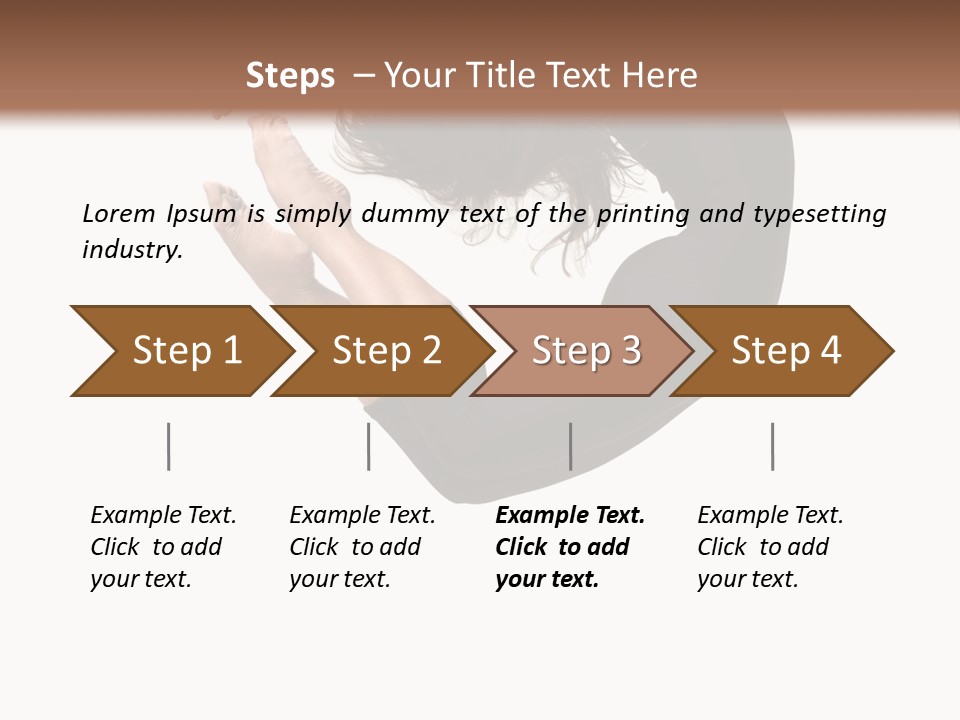 Steps – Your Title Text Here

Lorem Ipsum is simply dummy text of the printing and typesetting industry.

Step 1

Step 2

Step 3

Step 4

Example Text. Click to add your text.

Example Text. Click to add your text.

Example Text. Click to add your text.

Example Text. Click to add your text.